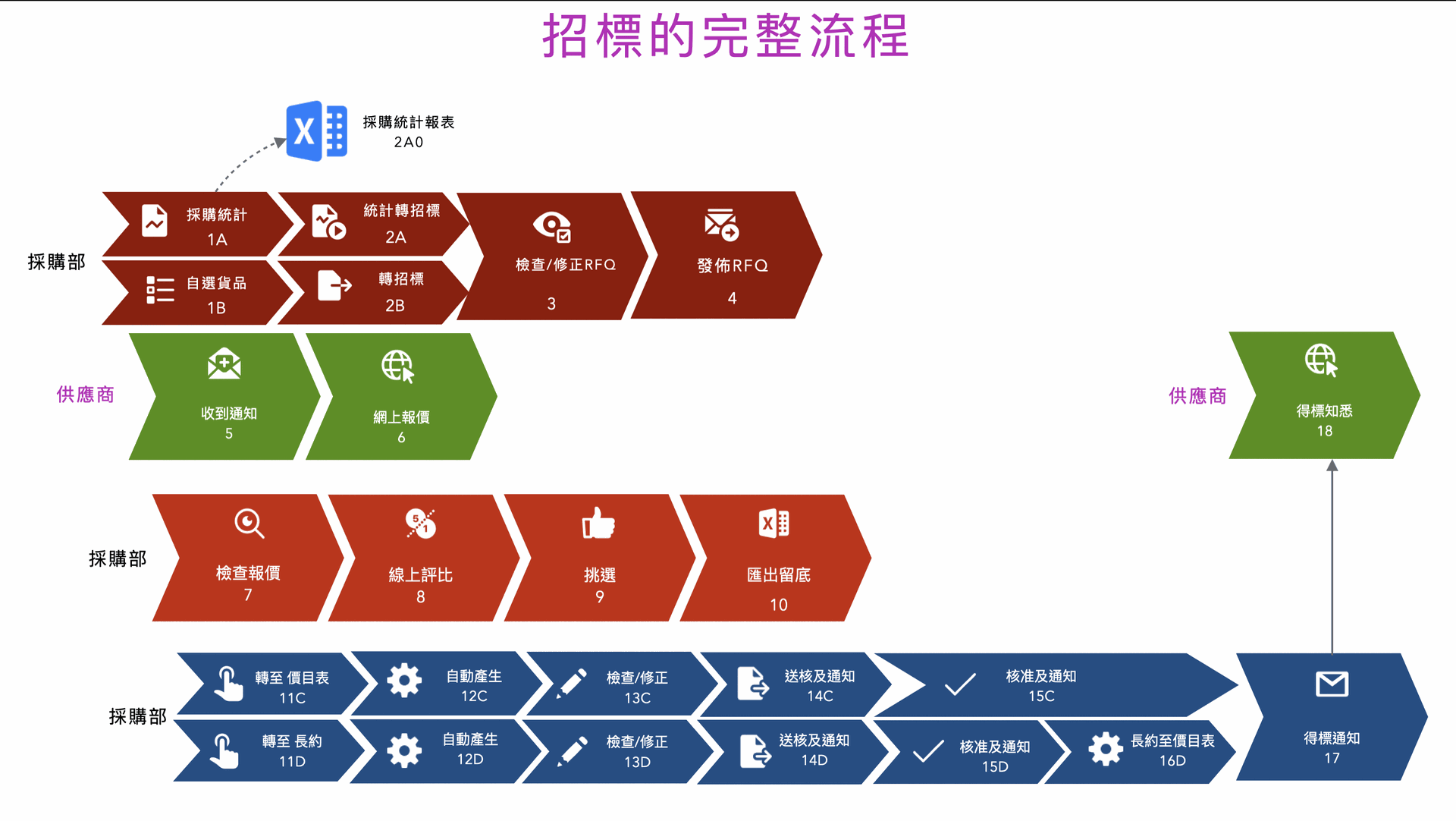 招標的完整流程

採購統計報表
2A0

採購部

採購統計
1A

統計轉招標
2A

自選貨品
1B

轉招標
2B

檢查/修正RFQ
3

發佈RFQ
4

供應商

收到通知
5

網上報價
6

供應商

得標知悉
18

採購部

檢查報價
7

線上評比
8

挑選
9

匯出留底
10

採購部

轉至 價目表
11C

自動產生
12C

檢查/修正
13C

送核及通知
14C

核准及通知
15C

轉至 長約
11D

自動產生
12D

檢查/修正
13D

送核及通知
14D

核准及通知
15D

長約至價目表
16D

得標通知
17